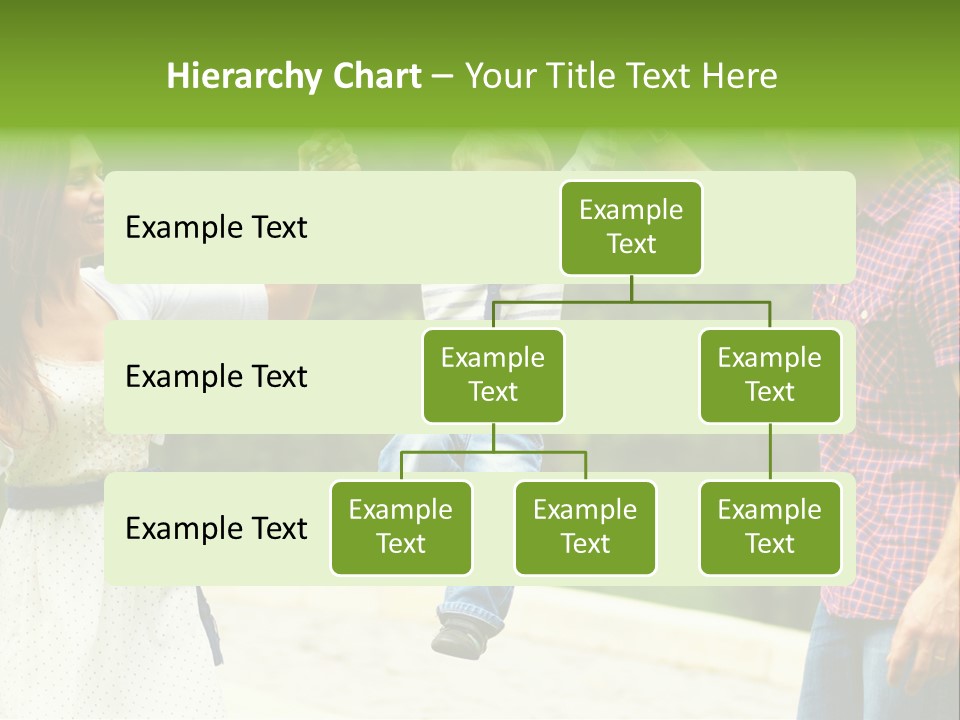 Hierarchy Chart – Your Title Text Here

Example Text

Example Text

Example Text

Example Text

Example Text

Example Text

Example Text

Example Text

Example Text